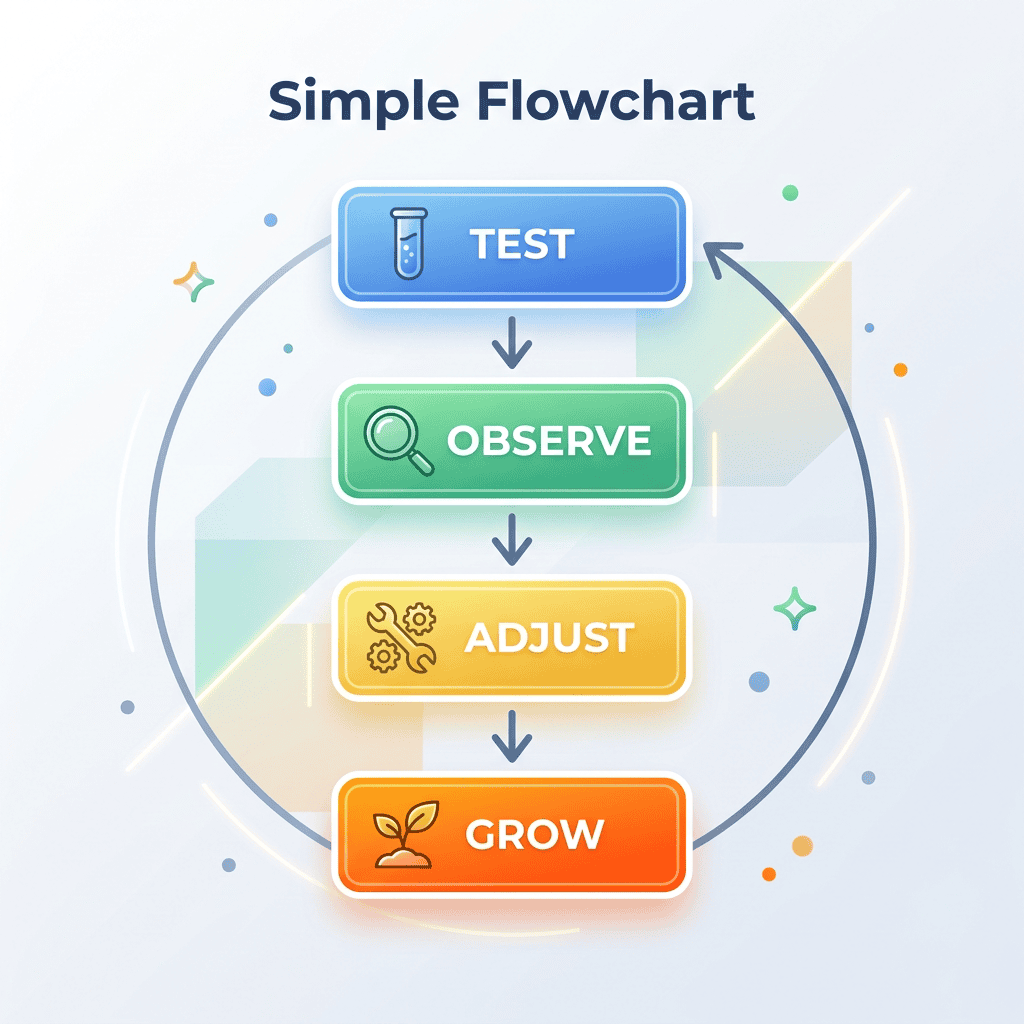 Simple Flowchart

TEST

OBSERVE

ADJUST

GROW